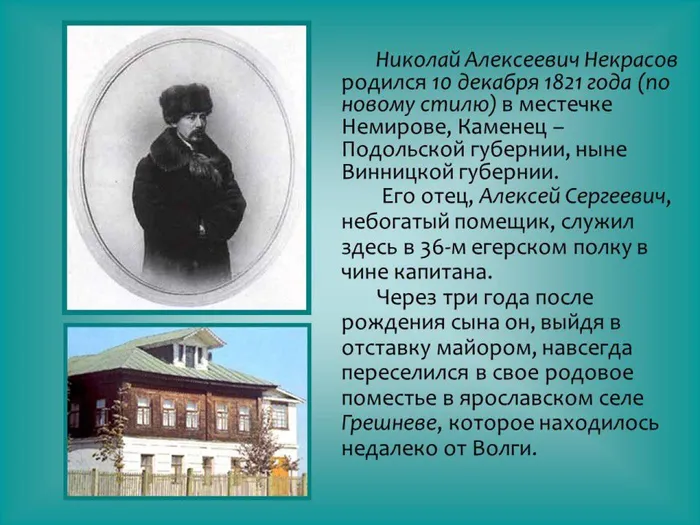 Николай Алексеевич Некрасов родился 10 декабря 1821 года (по новому стилю) в местечке Немирове, Каменец – Подольской губернии, ныне Винницкой губернии.

Его отец, Алексей Сергеевич, небогатый помещик, служил здесь в 36-м егерском полку в чине капитана.

Через три года после рождения сына он, выйдя в отставку майором, навсегда переселился в свое родовое поместье в ярославском селе Грешневе, которое находилось недалеко от Волги.